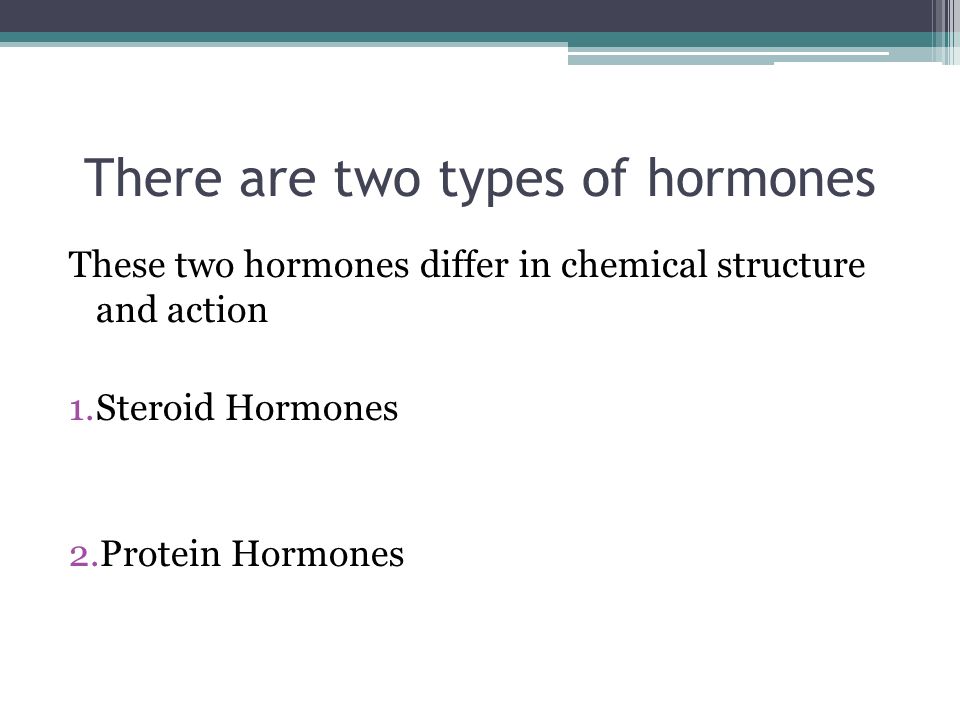 There are two types of hormones

These two hormones differ in chemical structure and action

1.Steroid Hormones

2.Protein Hormones